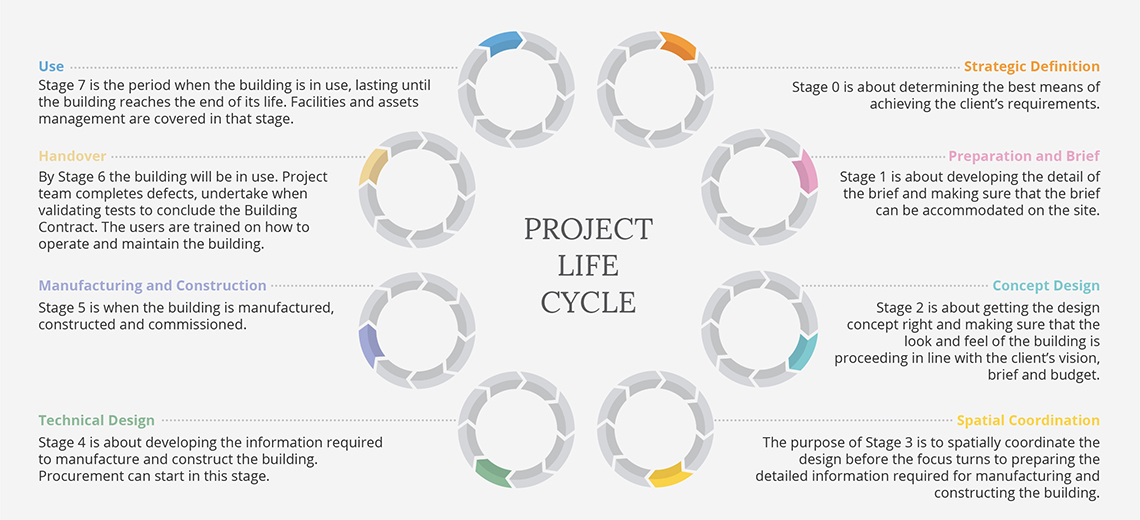 PROJECT LIFE CYCLE

Strategic Definition
Stage 0 is about determining the best means of achieving the client's requirements.

Preparation and Brief
Stage 1 is about developing the detail of the brief and making sure that the brief can be accommodated on the site.

Concept Design
Stage 2 is about getting the design concept right and making sure that the look and feel of the building is proceeding in line with the client's vision, brief and budget.

Spatial Coordination
The purpose of Stage 3 is to spatially coordinate the design before the focus turns to preparing the detailed information required for manufacturing and constructing the building.

Technical Design
Stage 4 is about developing the information required to manufacture and construct the building. Procurement can start in this stage.

Manufacturing and Construction
Stage 5 is when the building is manufactured, constructed and commissioned.

Handover
By Stage 6 the building will be in use. Project team completes defects, undertake when validating tests to conclude the Building Contract. The users are trained on how to operate and maintain the building.

Use
Stage 7 is the period when the building is in use, lasting until the building reaches the end of its life. Facilities and assets management are covered in that stage.